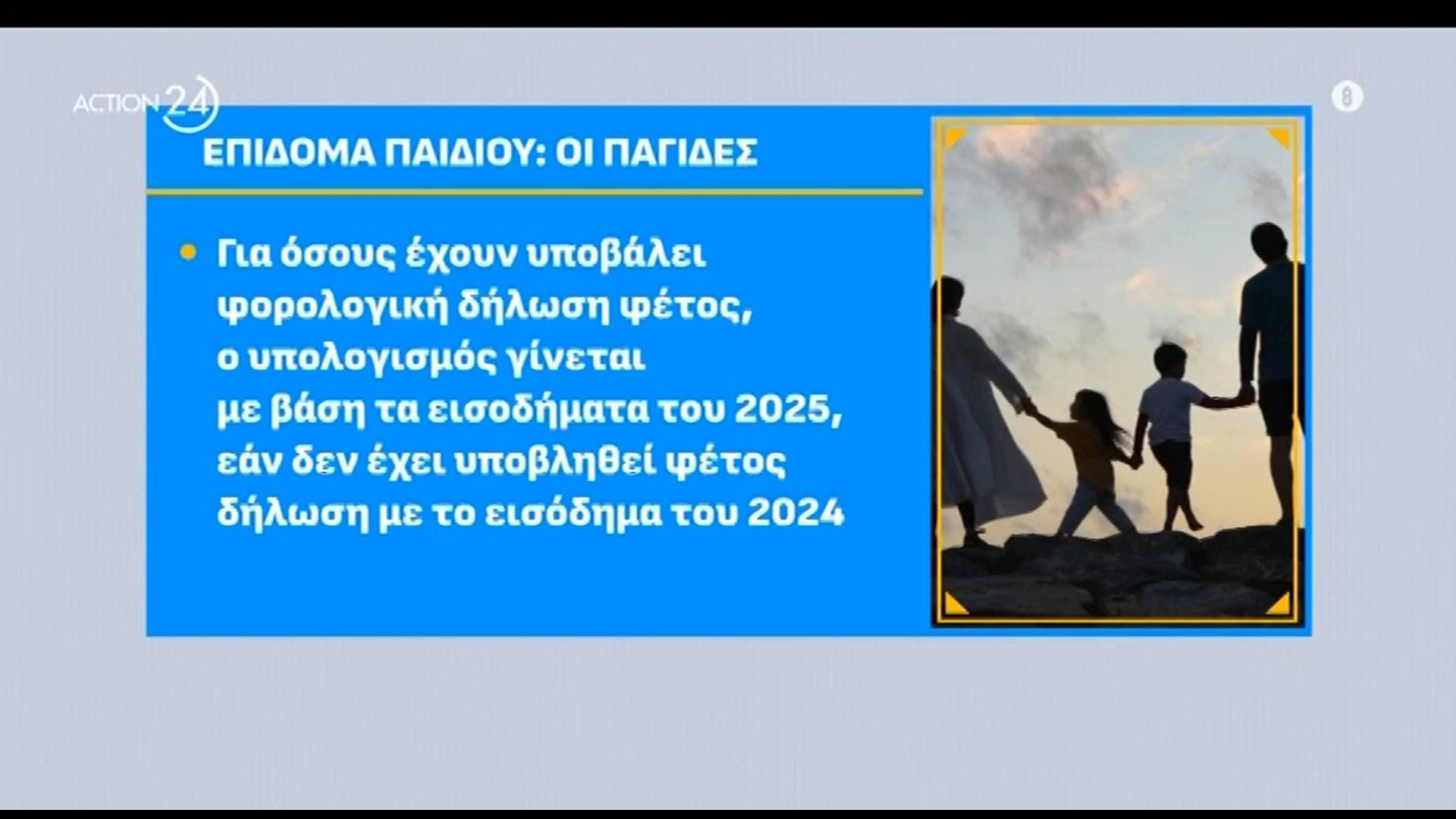 ACTION 24

8

ΕΠΙΔΟΜΑ ΠΑΙΔΙΟΥ: ΟΙ ΠΑΓΙΔΕΣ

• Για όσους έχουν υποβάλει φορολογική δήλωση φέτος, ο υπολογισμός γίνεται με βάση τα εισοδήματα του 2025, εάν δεν έχει υποβληθεί φέτος δήλωση με το εισόδημα του 2024